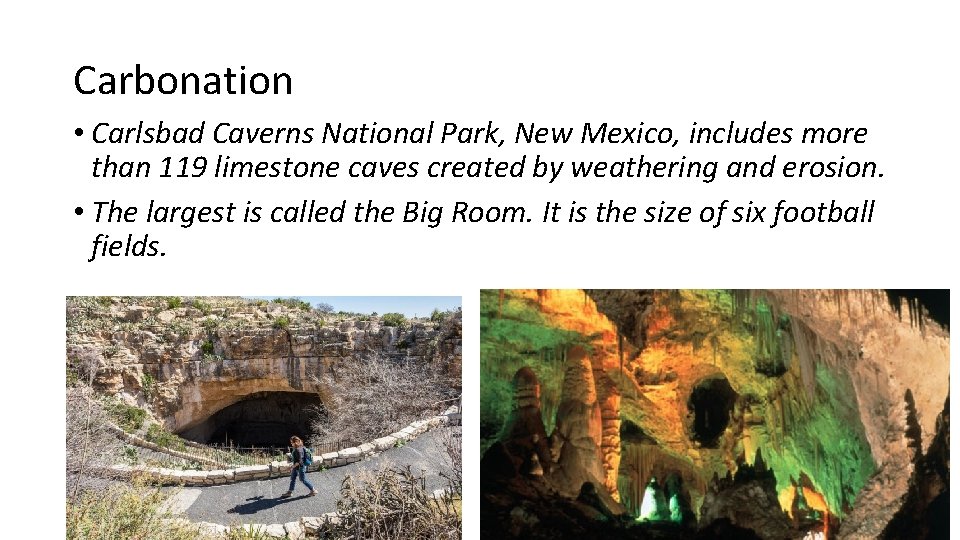 Carbonation

• Carlsbad Caverns National Park, New Mexico, includes more than 119 limestone caves created by weathering and erosion.

• The largest is called the Big Room. It is the size of six football fields.